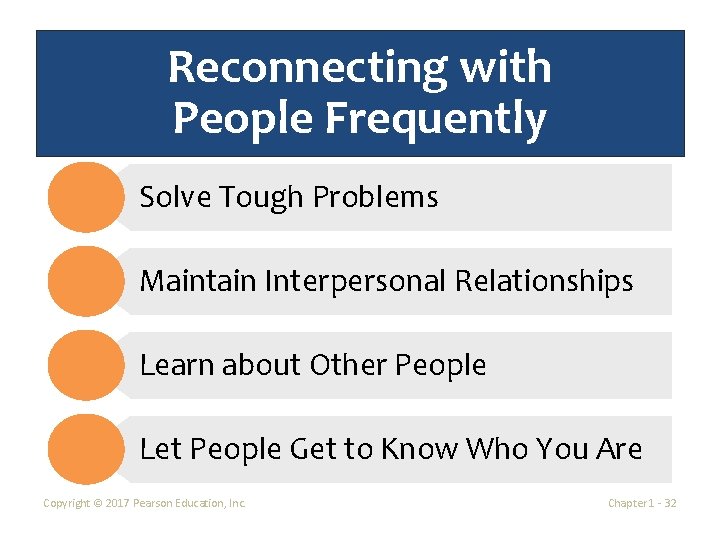 Reconnecting with People Frequently

Solve Tough Problems

Maintain Interpersonal Relationships

Learn about Other People

Let People Get to Know Who You Are

Copyright © 2017 Pearson Education, Inc.

Chapter 1 - 32